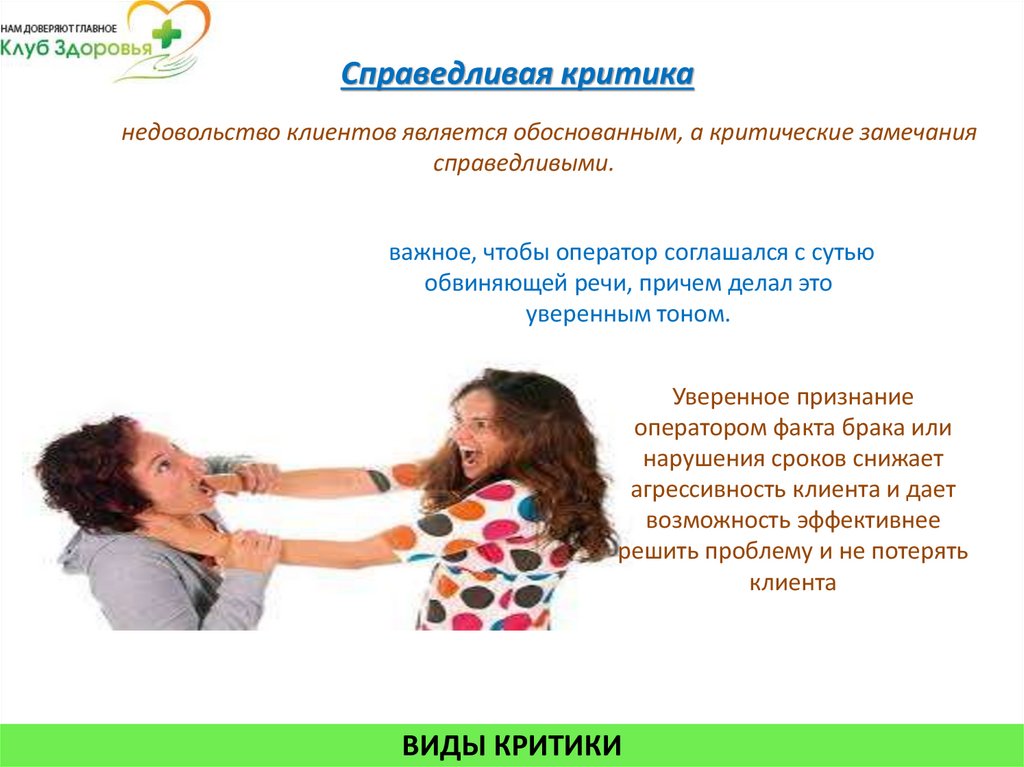 НАМ ДОВЕРЯЮТ ГЛАВНОЕ
Клуб Здоровья

Справедливая критика

недовольство клиентов является обоснованным, а критические замечания справедливыми.

важное, чтобы оператор соглашался с сутью обвиняющей речи, причем делал это уверенным тоном.

Уверенное признание оператором факта брака или нарушения сроков снижает агрессивность клиента и дает возможность эффективнее решить проблему и не потерять клиента

ВИДЫ КРИТИКИ